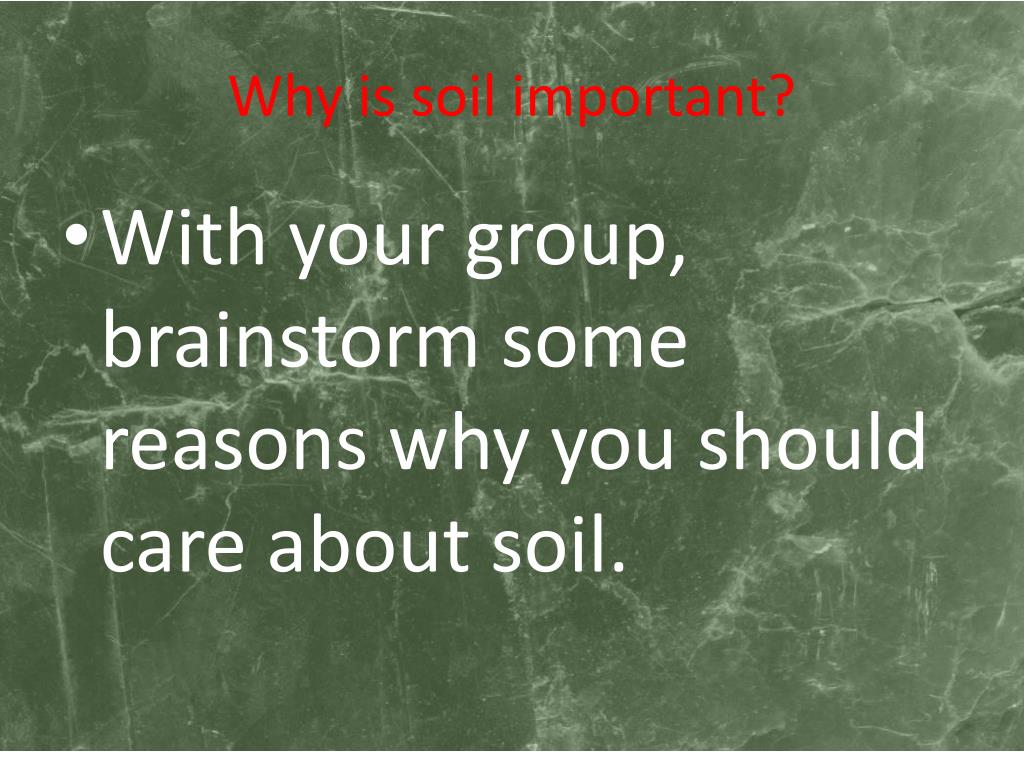 Why is soil important?

• With your group, brainstorm some reasons why you should care about soil.